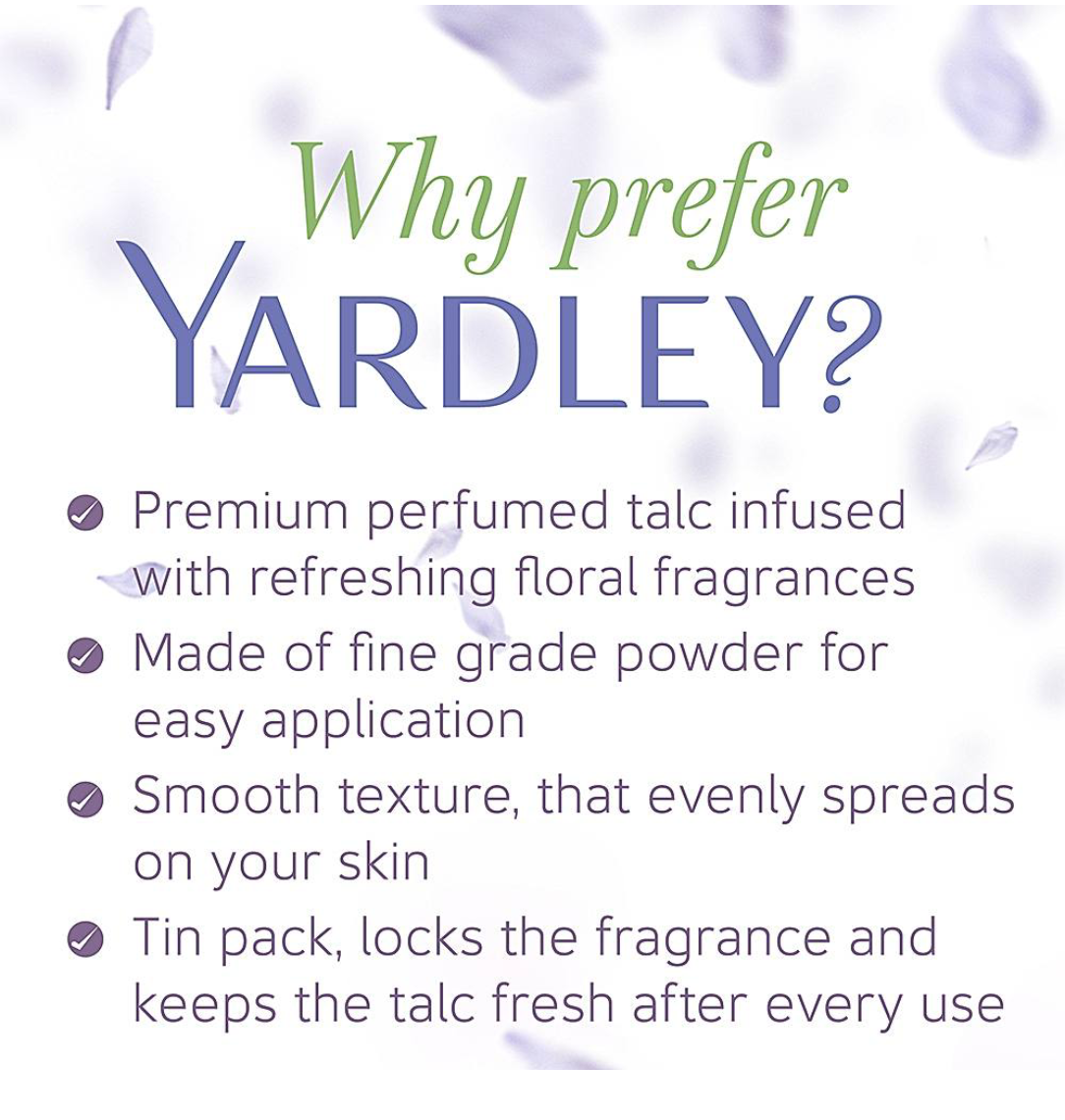 Why prefer
YARDLEY?

Premium perfumed talc infused with refreshing floral fragrances

Made of fine grade powder for easy application

Smooth texture, that evenly spreads on your skin

Tin pack, locks the fragrance and keeps the talc fresh after every use